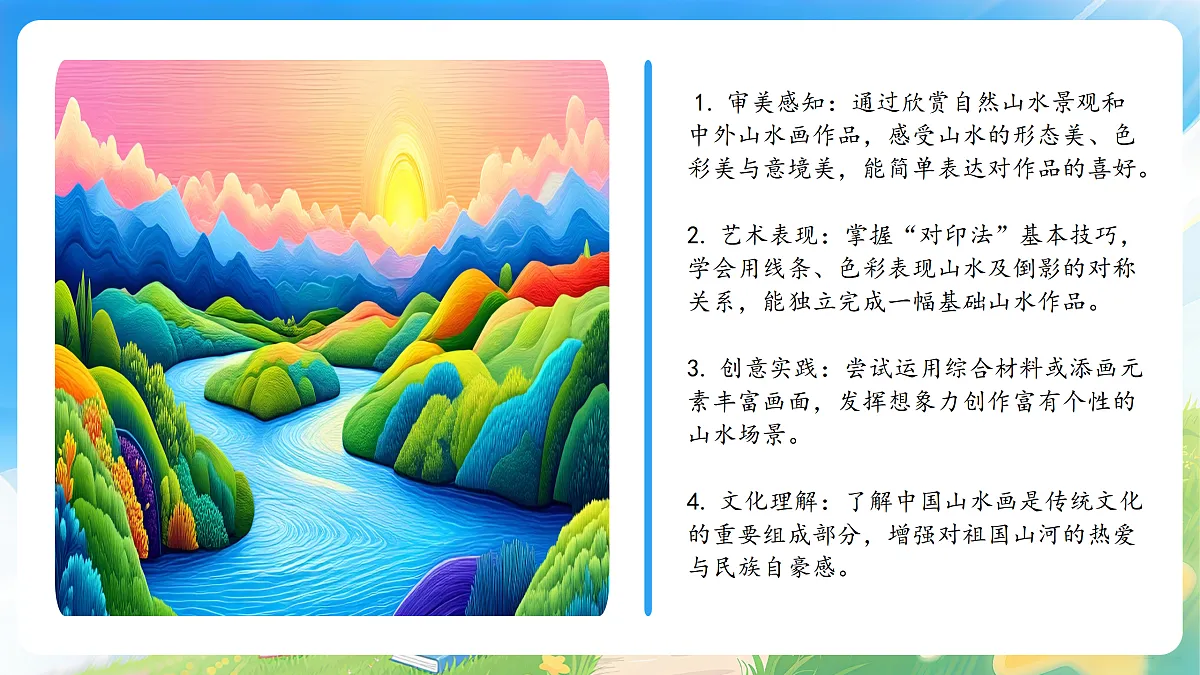 1. 审美感知：通过欣赏自然山水景观和中外山水画作品，感受山水的形态美、色彩美与意境美，能简单表达对作品的喜好。

2. 艺术表现：掌握“对印法”基本技巧，学会用线条、色彩表现山水及倒影的对称关系，能独立完成一幅基础山水作品。

3. 创意实践：尝试运用综合材料或添画元素丰富画面，发挥想象力创作富有个性的山水场景。

4. 文化理解：了解中国山水画是传统文化的重要组成部分，增强对祖国山河的热爱与民族自豪感。